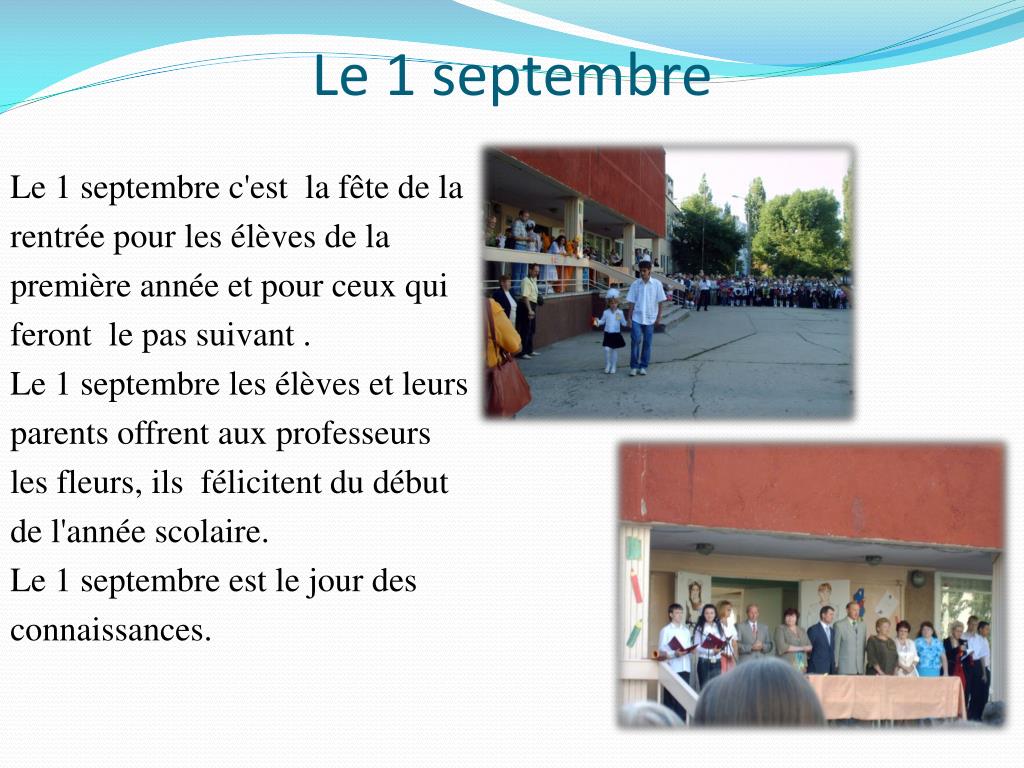 Le 1 septembre

Le 1 septembre c'est la fête de la rentrée pour les élèves de la première année et pour ceux qui feront le pas suivant .

Le 1 septembre les élèves et leurs parents offrent aux professeurs les fleurs, ils félicitent du début de l'année scolaire.

Le 1 septembre est le jour des connaissances.